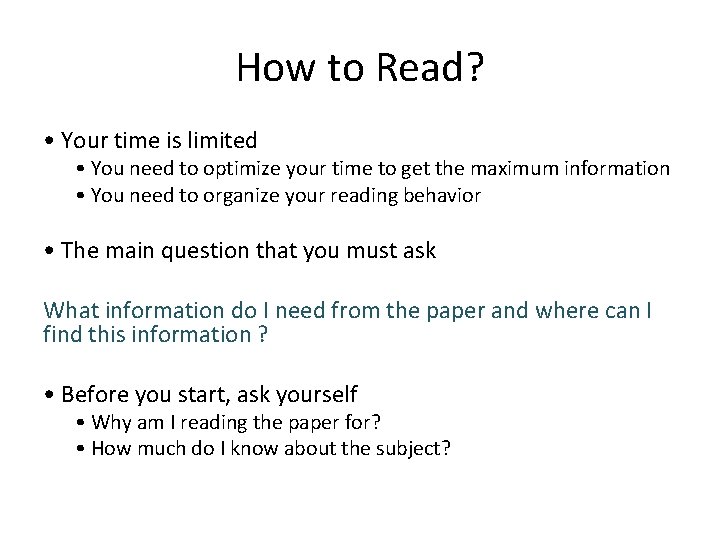 How to Read?

• Your time is limited
  • You need to optimize your time to get the maximum information
  • You need to organize your reading behavior

• The main question that you must ask

What information do I need from the paper and where can I find this information ?

• Before you start, ask yourself
  • Why am I reading the paper for?
  • How much do I know about the subject?